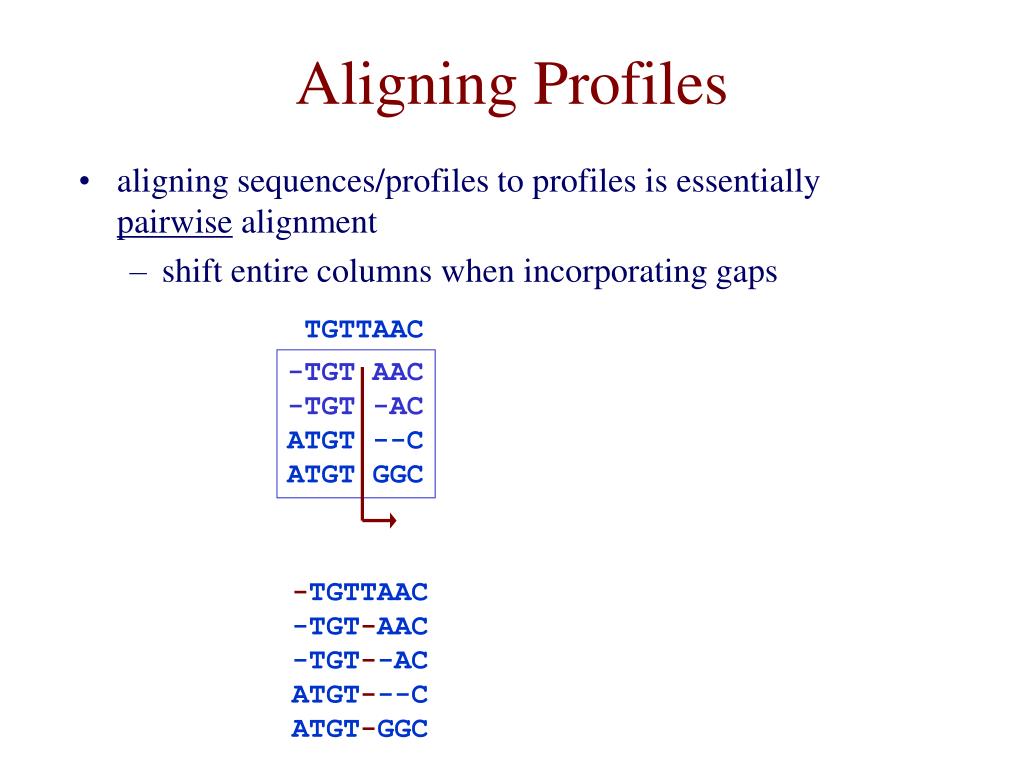 Aligning Profiles

• aligning sequences/profiles to profiles is essentially pairwise alignment

– shift entire columns when incorporating gaps

TGTTAAC

-TGT AAC
-TGT -AC
ATGT --C
ATGT GGC

-TGTTAAC
-TGT-AAC
-TGT--AC
ATGT---C
ATGT-GGC